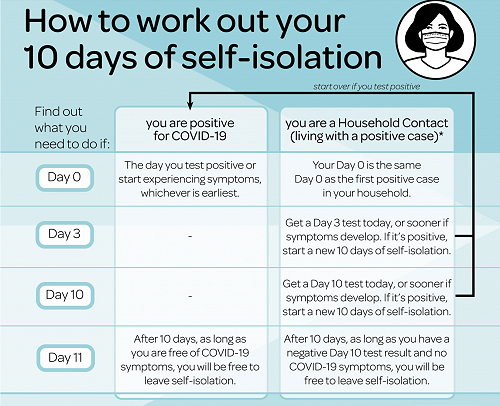 How to work out your 10 days of self-isolation

start over if you test positive

| Find out what you need to do if: | you are positive for COVID-19 | you are a Household Contact (living with a positive case)* |
|---|---|---|
| Day 0 | The day you test positive or start experiencing symptoms, whichever is earliest. | Your Day 0 is the same Day 0 as the first positive case in your household. |
| Day 3 | - | Get a Day 3 test today, or sooner if symptoms develop. If it's positive, start a new 10 days of self-isolation. |
| Day 10 | - | Get a Day 10 test today, or sooner if symptoms develop. If it's positive, start a new 10 days of self-isolation. |
| Day 11 | After 10 days, as long as you are free of COVID-19 symptoms, you will be free to leave self-isolation. | After 10 days, as long as you have a negative Day 10 test result and no COVID-19 symptoms, you will be free to leave self-isolation. |